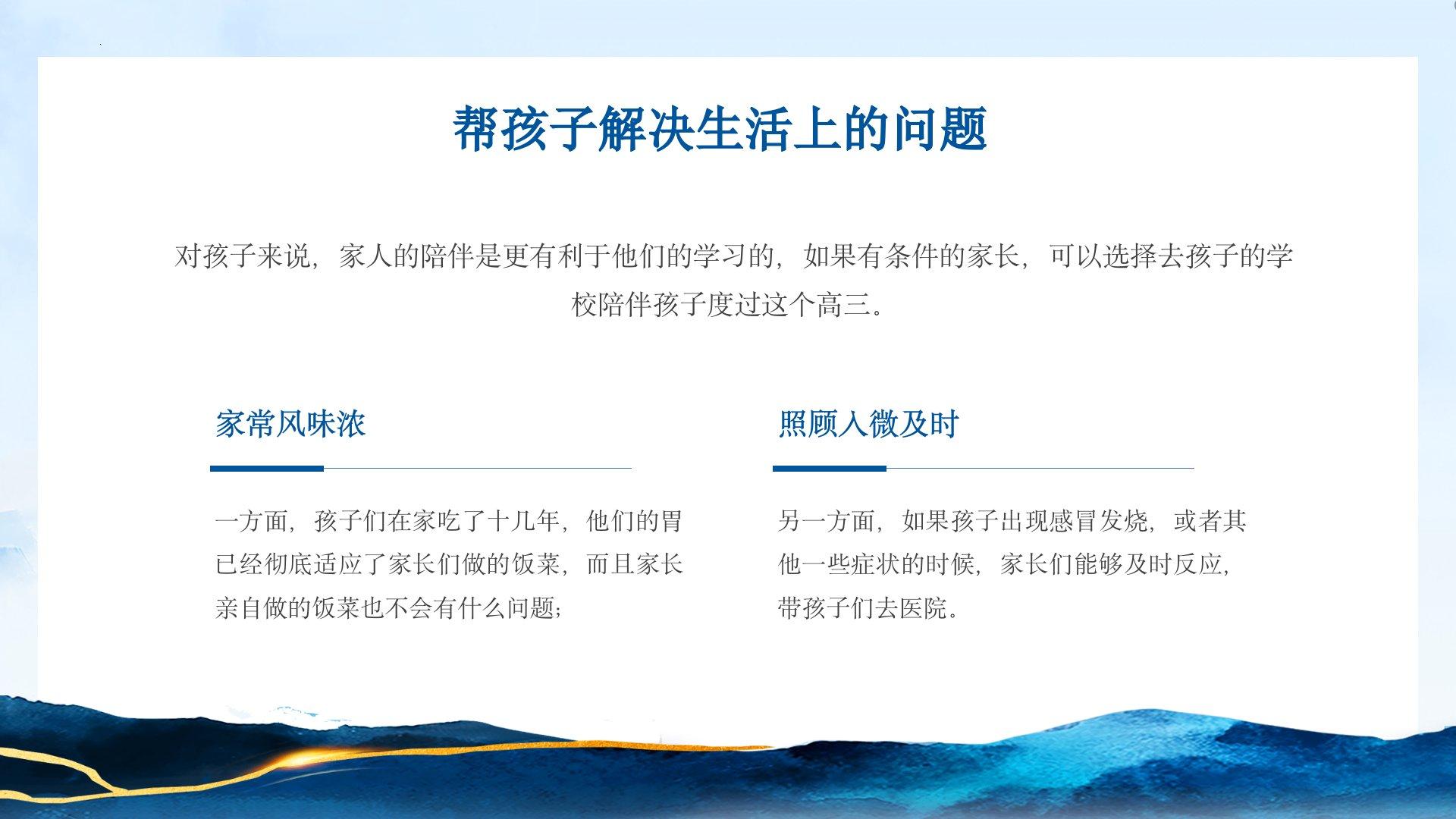 帮孩子解决生活上的问题

对孩子来说，家人的陪伴是更有利于他们的学习的，如果有条件的家长，可以选择去孩子的学校陪伴孩子度过这个高三。

家常风味浓

一方面，孩子们在家吃了十几年，他们的胃已经彻底适应了家长们做的饭菜，而且家长亲自做的饭菜也不会有什么问题；

照顾入微及时

另一方面，如果孩子出现感冒发烧，或者其他一些症状的时候，家长们能够及时反应，带孩子们去医院。